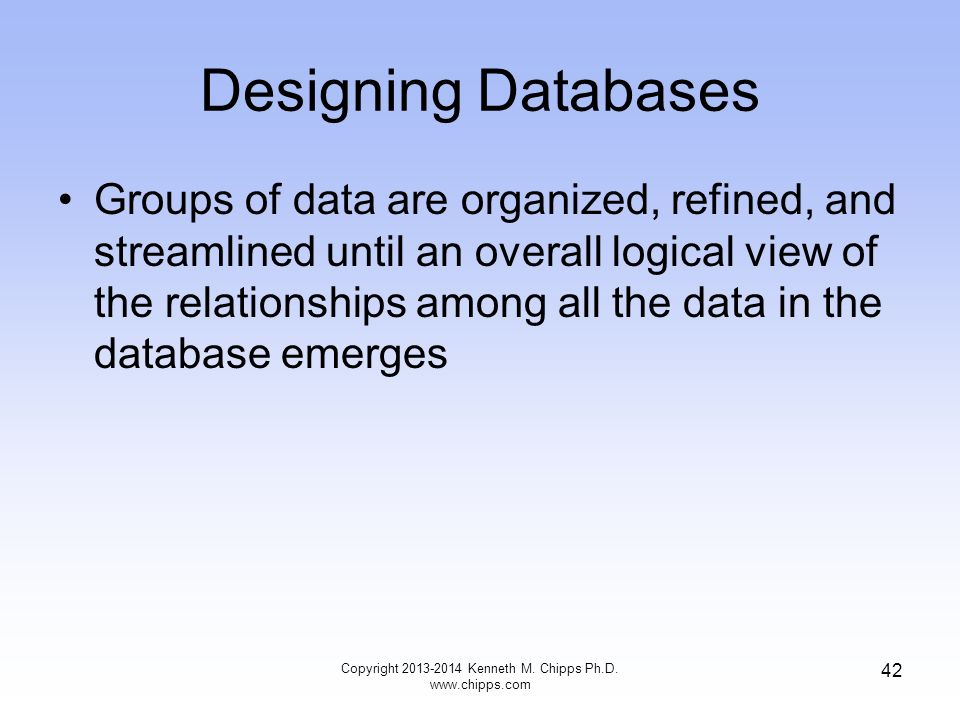 Designing Databases

• Groups of data are organized, refined, and streamlined until an overall logical view of the relationships among all the data in the database emerges

Copyright 2013-2014 Kenneth M. Chipps Ph.D. www.chipps.com

42